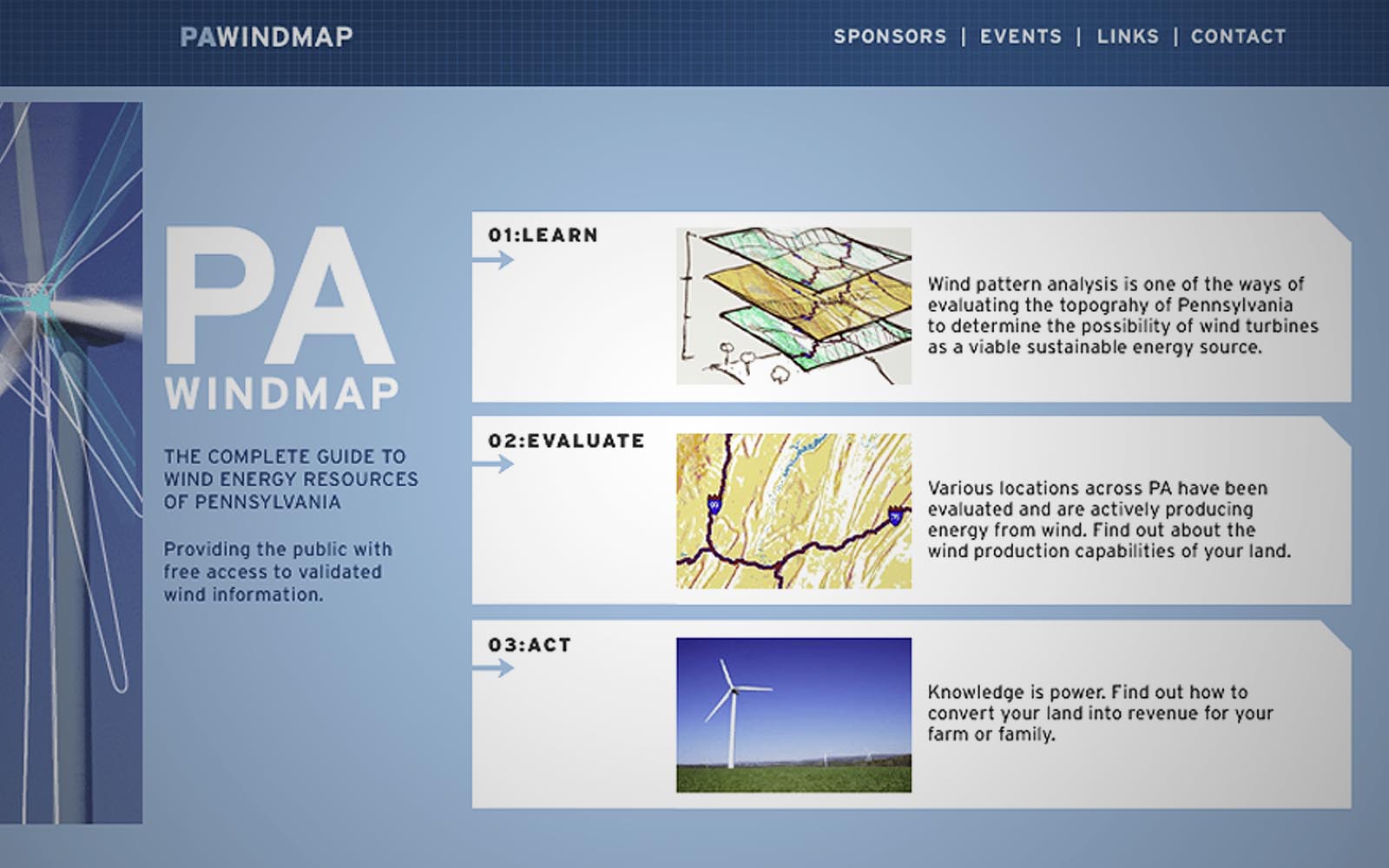 PAWINDMAP

SPONSORS | EVENTS | LINKS | CONTACT

PA
WINDMAP

THE COMPLETE GUIDE TO WIND ENERGY RESOURCES OF PENNSYLVANIA

Providing the public with free access to validated wind information.

01:LEARN

Wind pattern analysis is one of the ways of evaluating the topograhy of Pennsylvania to determine the possibility of wind turbines as a viable sustainable energy source.

02:EVALUATE

Various locations across PA have been evaluated and are actively producing energy from wind. Find out about the wind production capabilities of your land.

03:ACT

Knowledge is power. Find out how to convert your land into revenue for your farm or family.